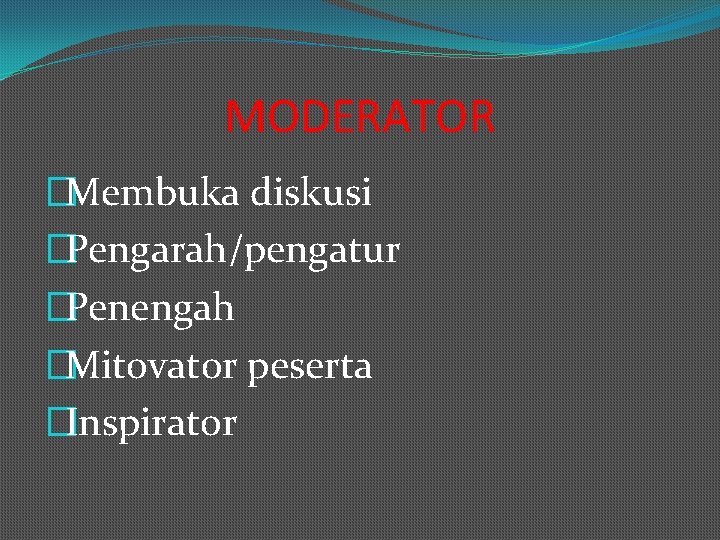 MODERATOR

Membuka diskusi
Pengarah/pengatur
Penengah
Mitovator peserta
Inspirator